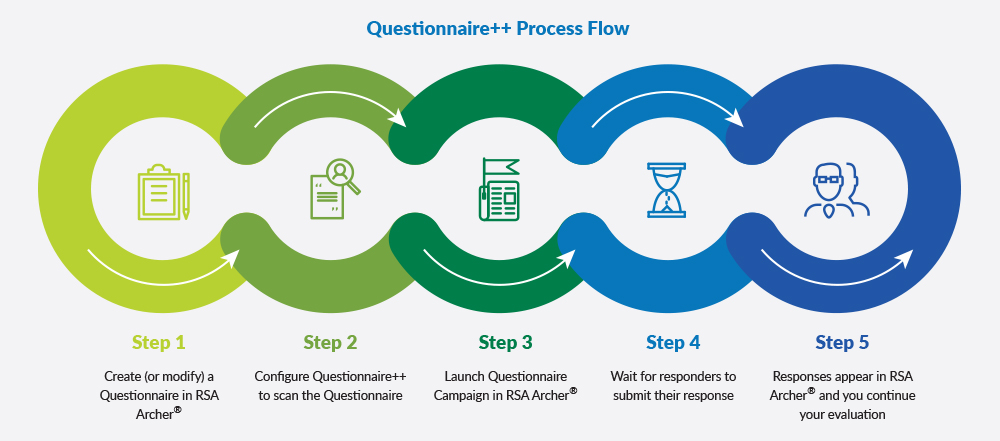 Questionnaire++ Process Flow

Step 1
Create (or modify) a Questionnaire in RSA Archer®

Step 2
Configure Questionnaire++ to scan the Questionnaire

Step 3
Launch Questionnaire Campaign in RSA Archer®

Step 4
Wait for responders to submit their response

Step 5
Responses appear in RSA Archer® and you continue your evaluation